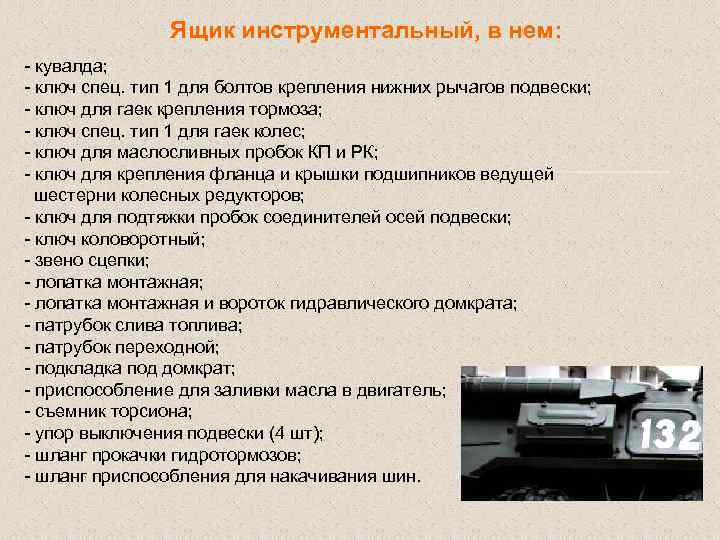 Ящик инструментальный, в нем:

- кувалда;
- ключ спец. тип 1 для болтов крепления нижних рычагов подвески;
- ключ для гаек крепления тормоза;
- ключ спец. тип 1 для гаек колес;
- ключ для маслосливных пробок КП и РК;
- ключ для крепления фланца и крышки подшипников ведущей шестерни колесных редукторов;
- ключ для подтяжки пробок соединителей осей подвески;
- ключ коловоротный;
- звено сцепки;
- лопатка монтажная;
- лопатка монтажная и вороток гидравлического домкрата;
- патрубок слива топлива;
- патрубок переходной;
- подкладка под домкрат;
- приспособление для заливки масла в двигатель;
- съемник торсиона;
- упор выключения подвески (4 шт);
- шланг прокачки гидротормозов;
- шланг приспособления для накачивания шин.

132